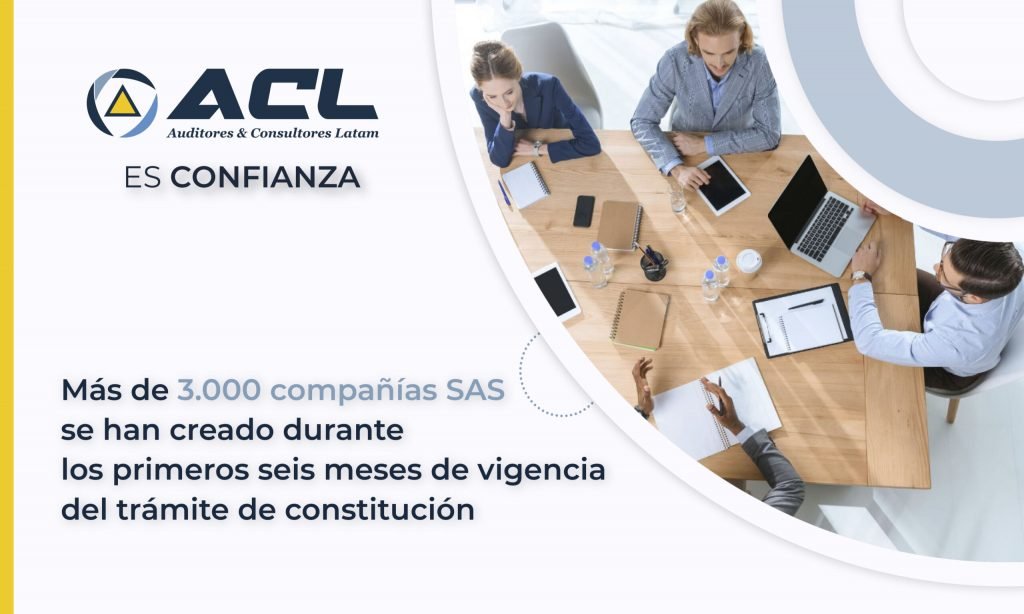 ACL
Auditores & Consultores Latam

ES CONFIANZA

Más de 3.000 compañías SAS se han creado durante los primeros seis meses de vigencia del trámite de constitución